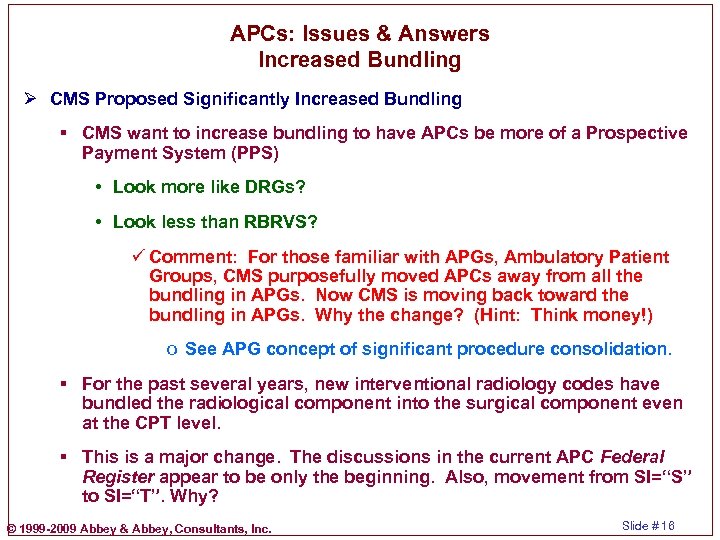 APCs: Issues & Answers
Increased Bundling

➢ CMS Proposed Significantly Increased Bundling

▪ CMS want to increase bundling to have APCs be more of a Prospective Payment System (PPS)

• Look more like DRGs?

• Look less than RBRVS?

✓ Comment: For those familiar with APGs, Ambulatory Patient Groups, CMS purposefully moved APCs away from all the bundling in APGs. Now CMS is moving back toward the bundling in APGs. Why the change? (Hint: Think money!)

o See APG concept of significant procedure consolidation.

▪ For the past several years, new interventional radiology codes have bundled the radiological component into the surgical component even at the CPT level.

▪ This is a major change. The discussions in the current APC Federal Register appear to be only the beginning. Also, movement from SI="S" to SI="T". Why?

© 1999-2009 Abbey & Abbey, Consultants, Inc.

Slide #16